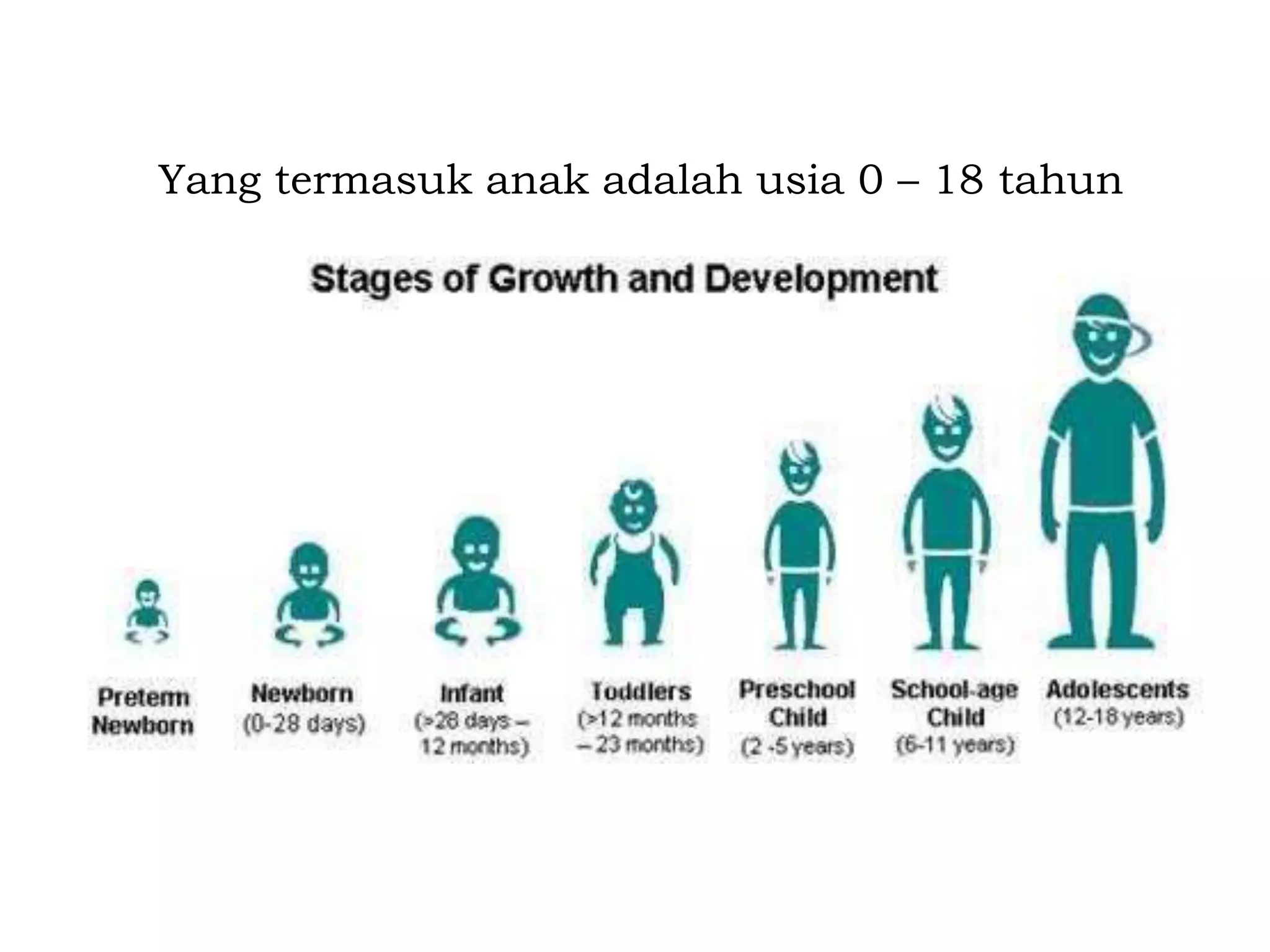 Yang termasuk anak adalah usia 0 – 18 tahun

Stages of Growth and Development

Preterm Newborn

Newborn (0-28 days)

Infant (>28 days – 12 months)

Toddlers (>12 months – 23 months)

Preschool Child (2 -5 years)

School-age Child (6-11 years)

Adolescents (12-18 years)